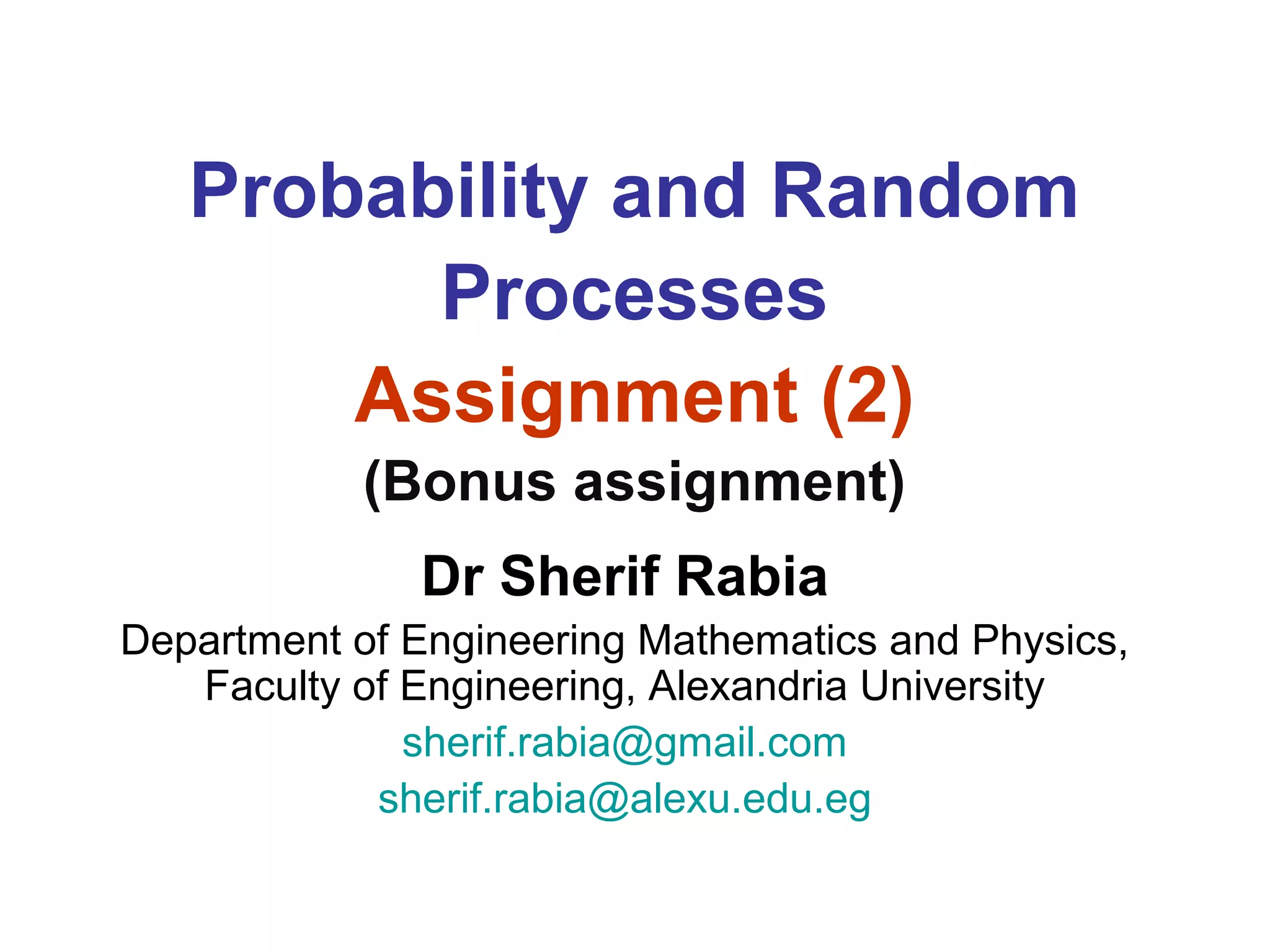 Probability and Random Processes

Assignment (2)

(Bonus assignment)

Dr Sherif Rabia

Department of Engineering Mathematics and Physics, Faculty of Engineering, Alexandria University

sherif.rabia@gmail.com

sherif.rabia@alexu.edu.eg